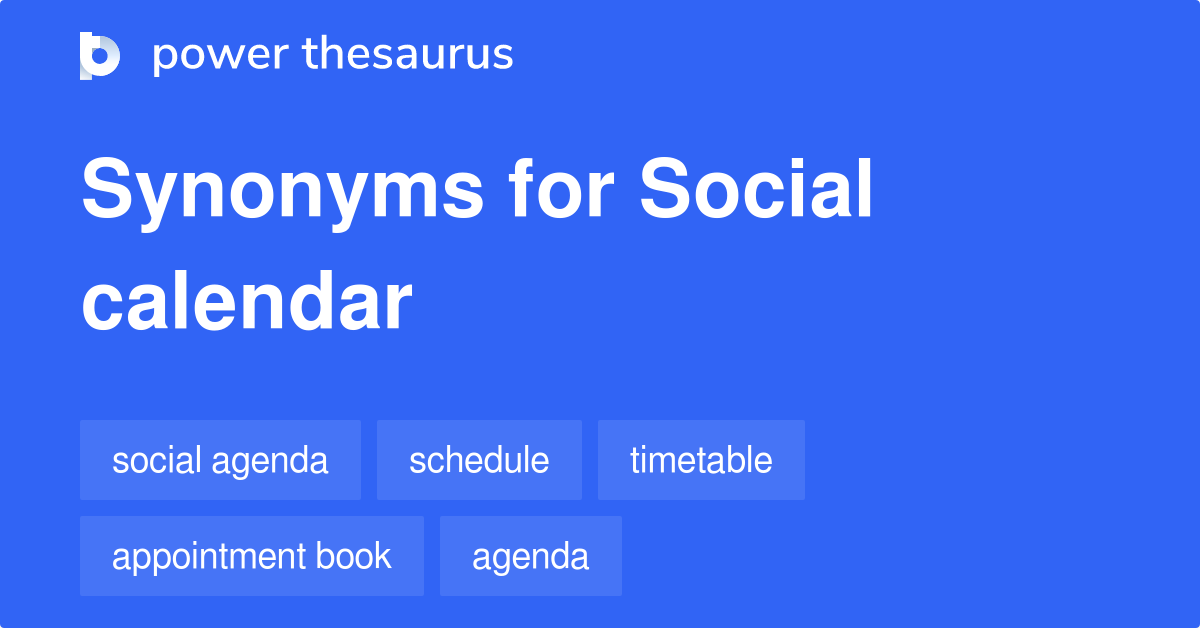 power thesaurus

Synonyms for Social calendar

social agenda

schedule

timetable

appointment book

agenda